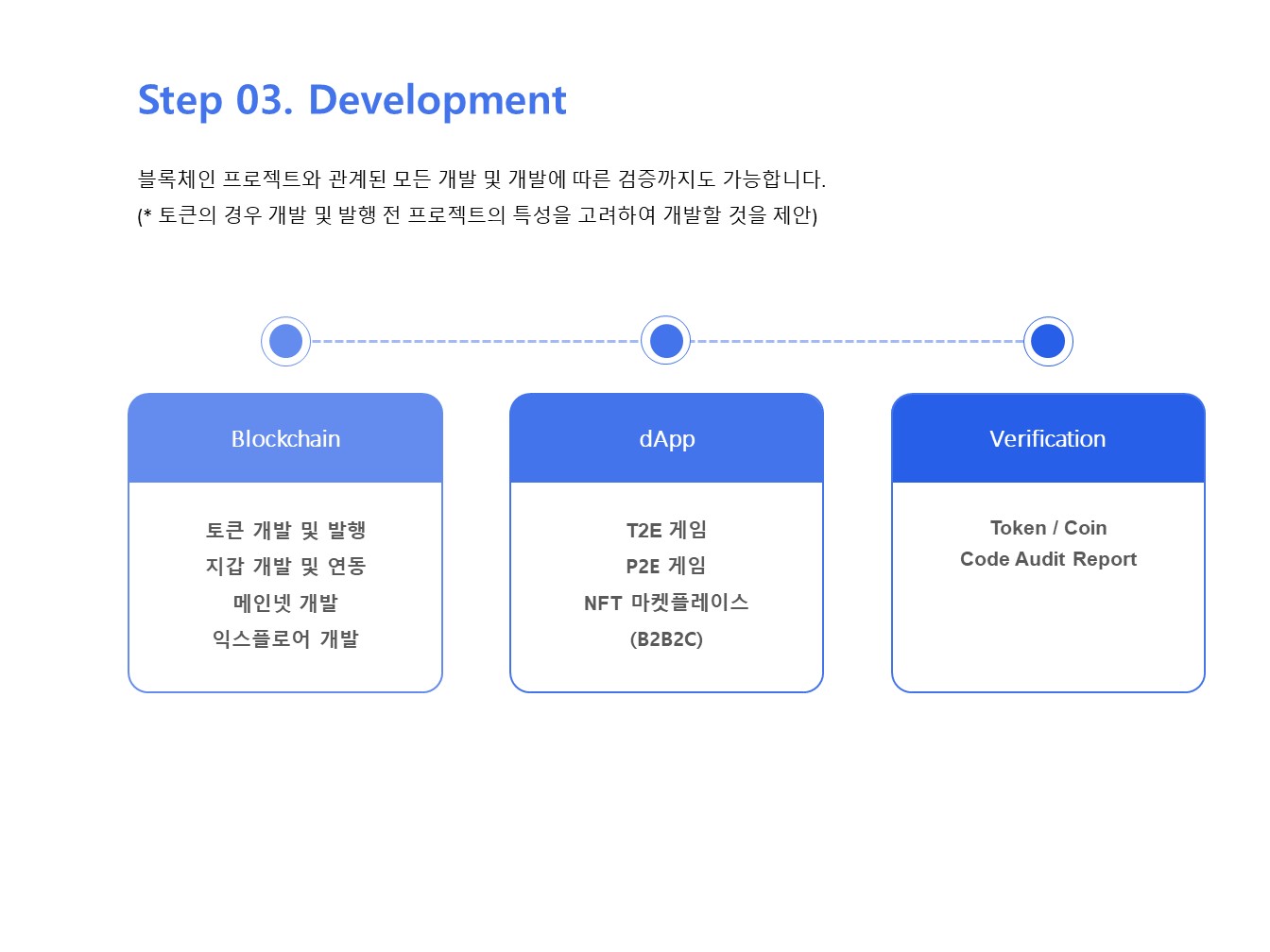 Step 03. Development

블록체인 프로젝트와 관계된 모든 개발 및 개발에 따른 검증까지도 가능합니다.
(* 토큰의 경우 개발 및 발행 전 프로젝트의 특성을 고려하여 개발할 것을 제안)

Blockchain

토큰 개발 및 발행
지갑 개발 및 연동
메인넷 개발
익스플로어 개발

dApp

T2E 게임
P2E 게임
NFT 마켓플레이스
(B2B2C)

Verification

Token / Coin
Code Audit Report